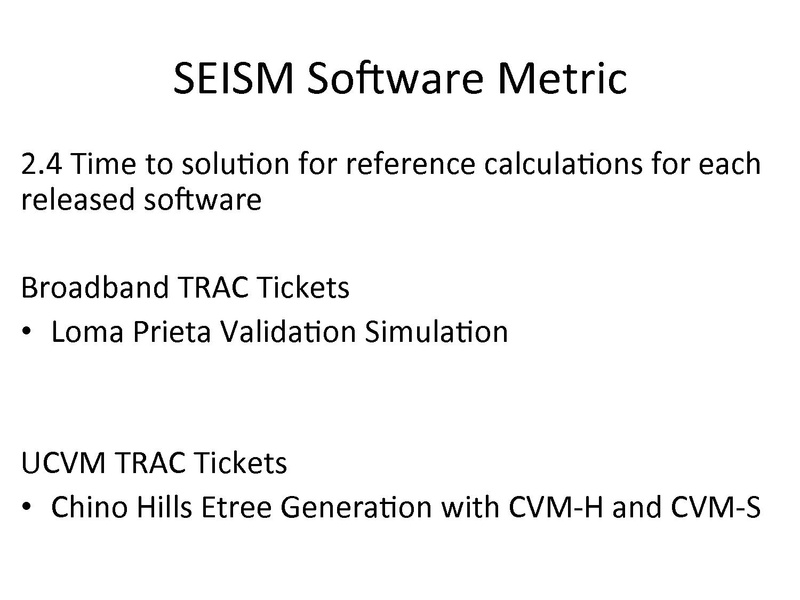 SEISM Software Metric

2.4 Time to solution for reference calculations for each released software

Broadband TRAC Tickets
• Loma Prieta Validation Simulation

UCVM TRAC Tickets
• Chino Hills Etree Generation with CVM-H and CVM-S